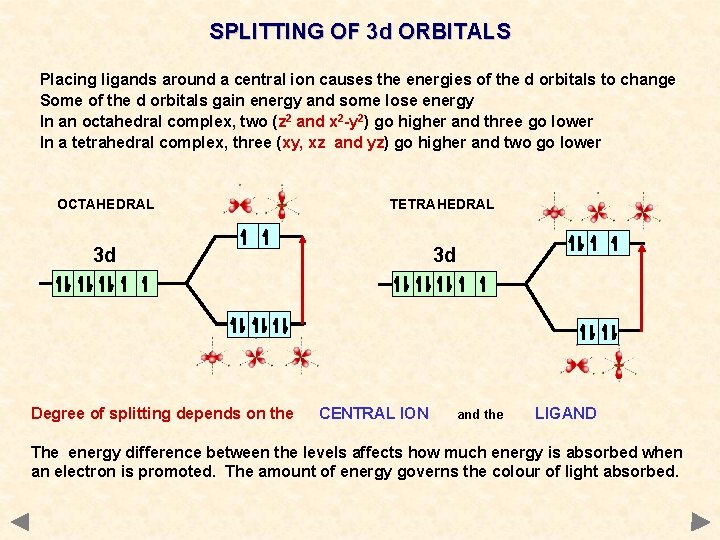 SPLITTING OF 3d ORBITALS

Placing ligands around a central ion causes the energies of the d orbitals to change
Some of the d orbitals gain energy and some lose energy
In an octahedral complex, two ($z^2$ and $x^2$-$y^2$) go higher and three go lower
In a tetrahedral complex, three (xy, xz and yz) go higher and two go lower

OCTAHEDRAL

3d

TETRAHEDRAL

3d

Degree of splitting depends on the CENTRAL ION and the LIGAND

The energy difference between the levels affects how much energy is absorbed when an electron is promoted. The amount of energy governs the colour of light absorbed.